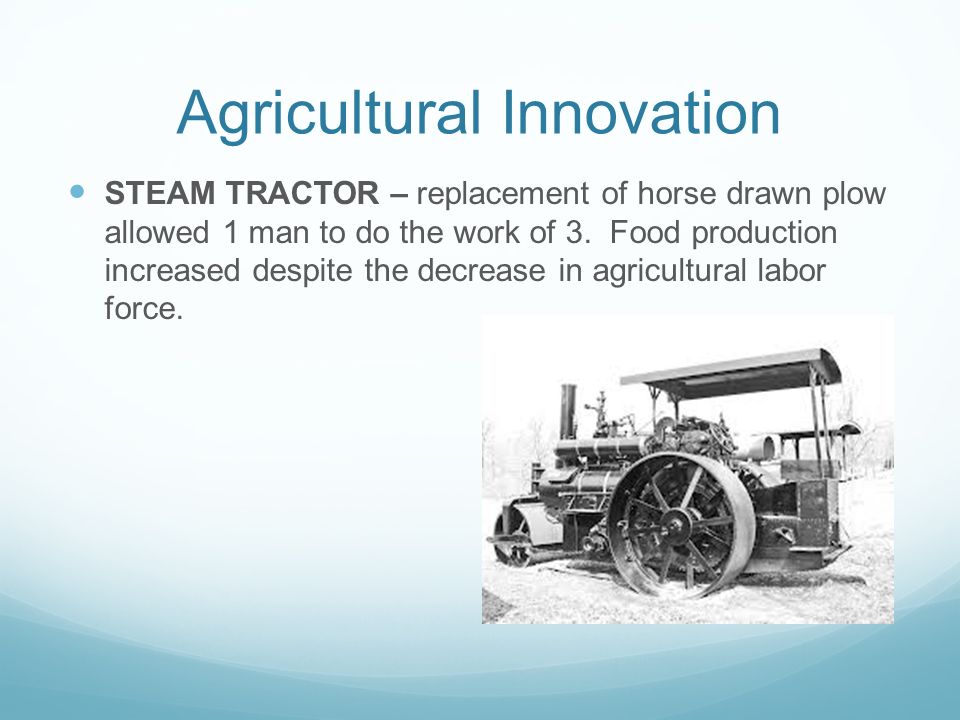 Agricultural Innovation

STEAM TRACTOR – replacement of horse drawn plow allowed 1 man to do the work of 3. Food production increased despite the decrease in agricultural labor force.